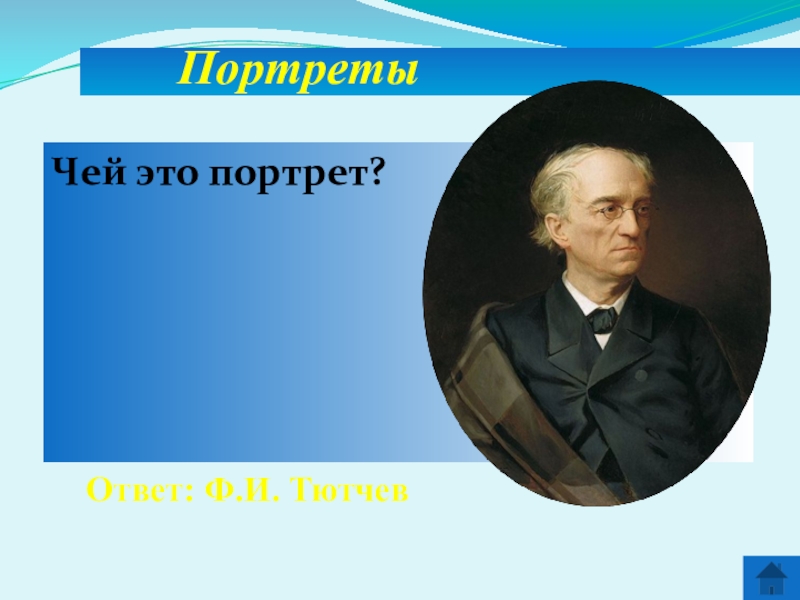 Портреты

Чей это портрет?

Ответ: Ф.И. Тютчев